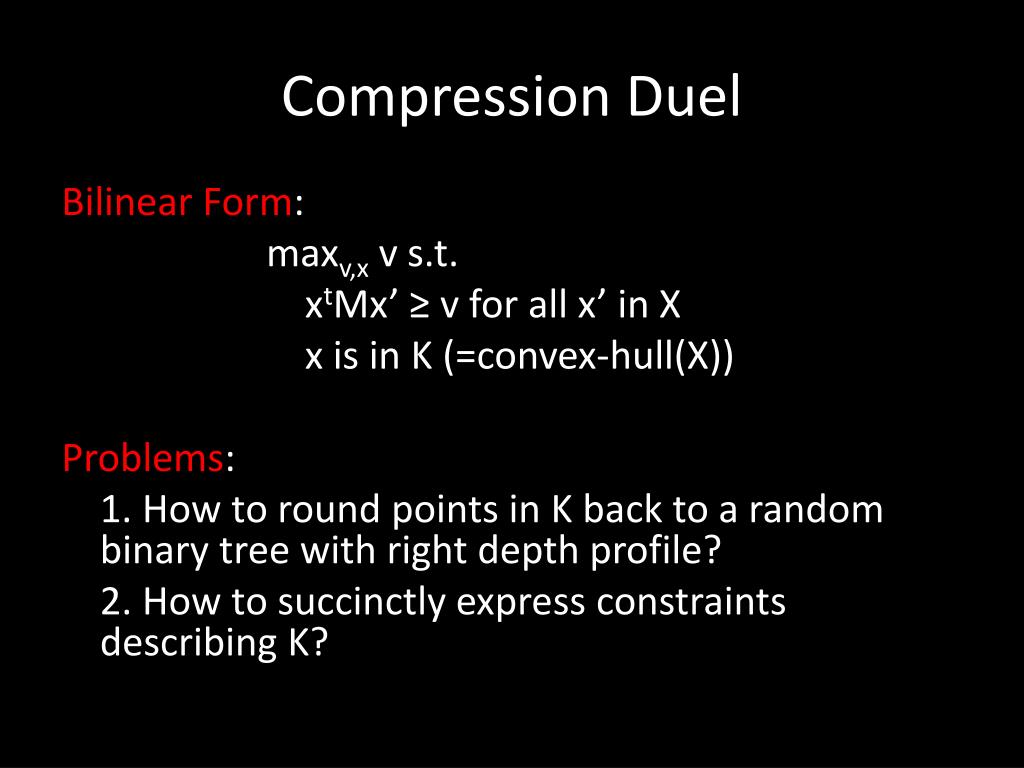 Compression Duel

Bilinear Form:

$\max_{v,x}$ v s.t.

$x^tMx' \geq v$ for all x' in X

x is in K (=convex-hull(X))

Problems:

1. How to round points in K back to a random binary tree with right depth profile?

2. How to succinctly express constraints describing K?